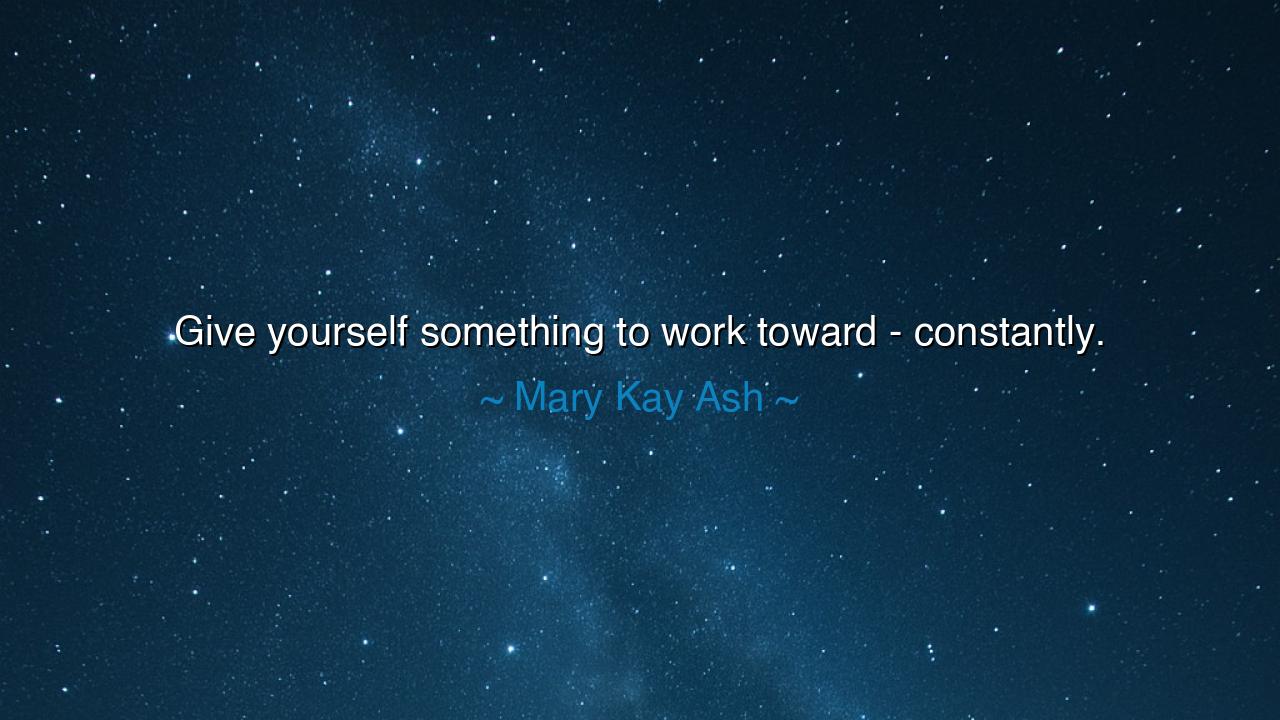 Give yourself something to work toward - constantly.

~ Mary Kay Ash ~